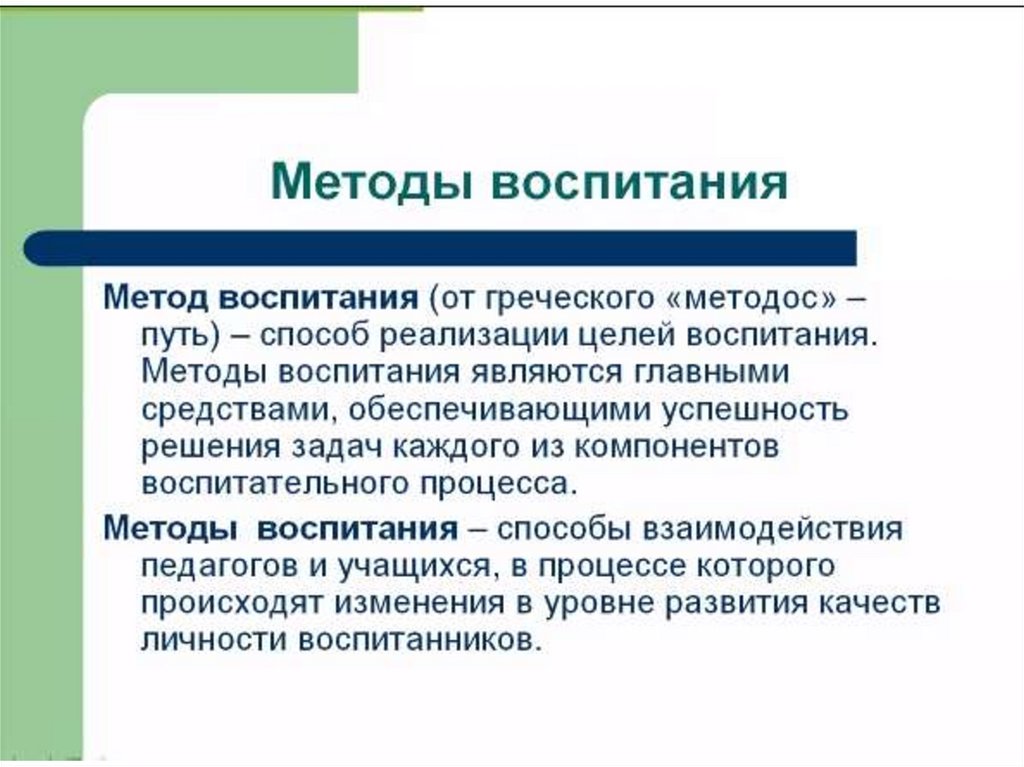 Методы воспитания

Метод воспитания (от греческого «методос» – путь) – способ реализации целей воспитания. Методы воспитания являются главными средствами, обеспечивающими успешность решения задач каждого из компонентов воспитательного процесса.

Методы воспитания – способы взаимодействия педагогов и учащихся, в процессе которого происходят изменения в уровне развития качеств личности воспитанников.